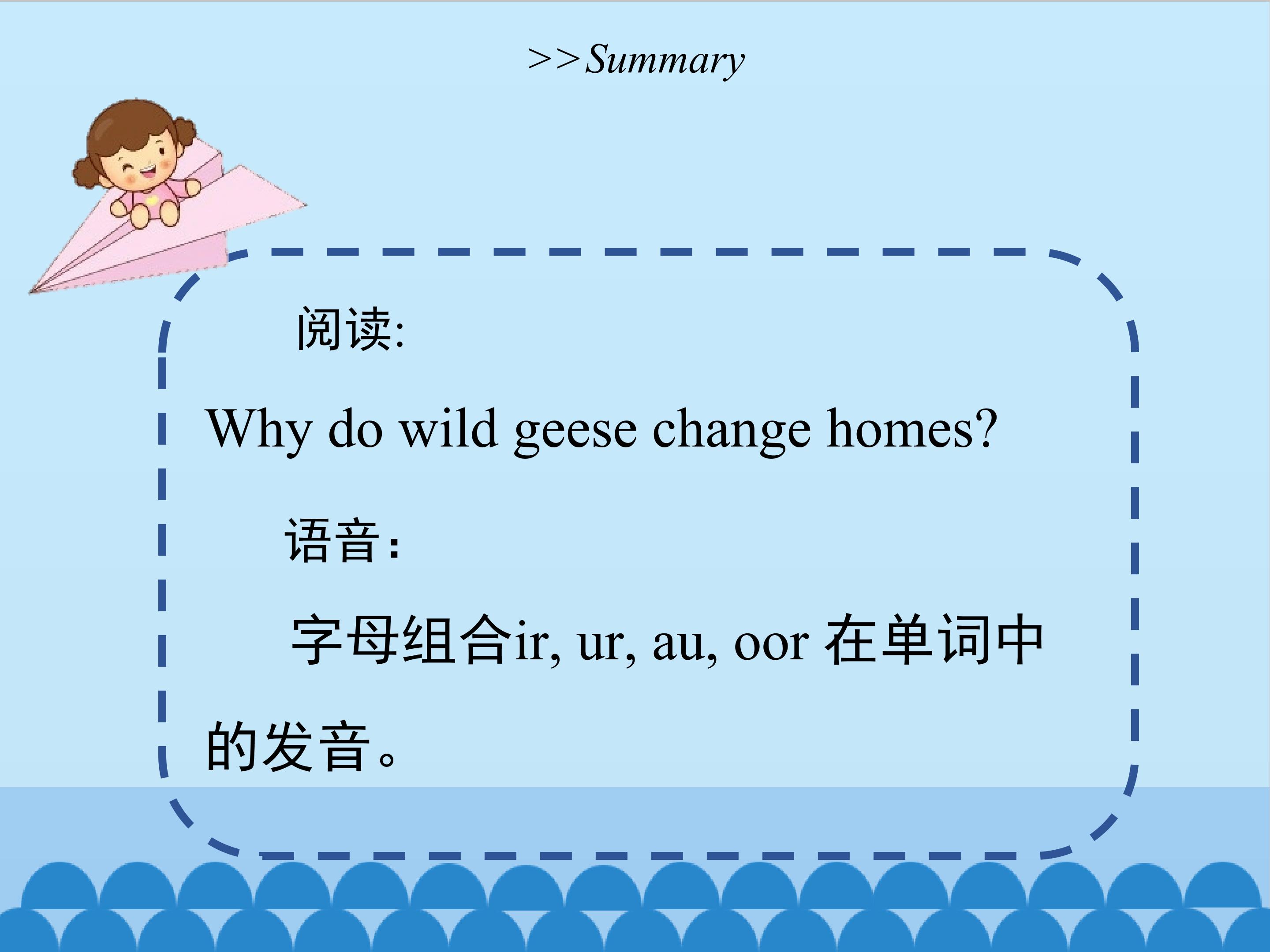 >>Summary

阅读:

Why do wild geese change homes?

语音:

字母组合ir, ur, au, oor在单词中的发音。